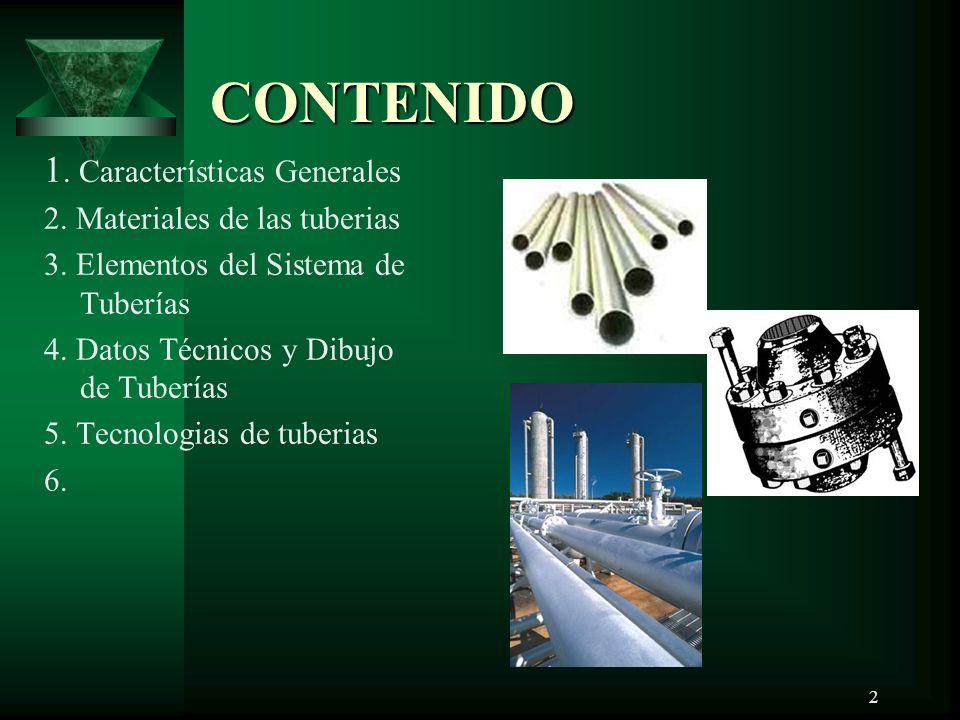 CONTENIDO

1. Características Generales

2. Materiales de las tuberias

3. Elementos del Sistema de Tuberías

4. Datos Técnicos y Dibujo de Tuberías

5. Tecnologias de tuberias

6.

2